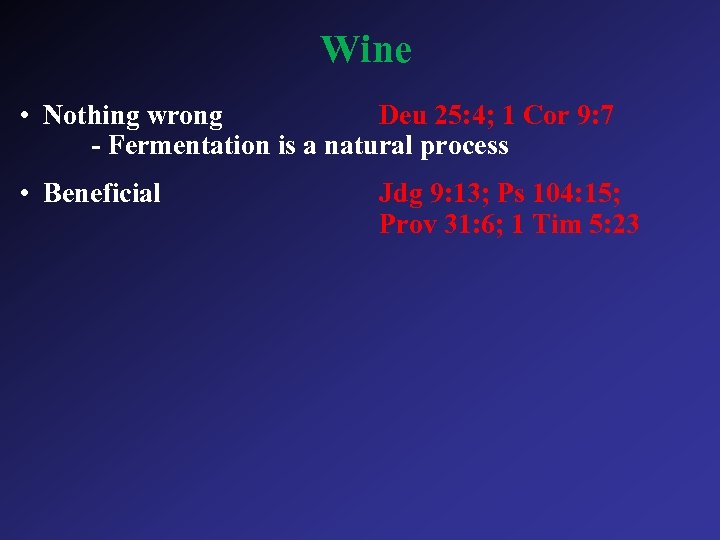 Wine

• Nothing wrong Deu 25:4; 1 Cor 9:7
- Fermentation is a natural process

• Beneficial Jdg 9:13; Ps 104:15; Prov 31:6; 1 Tim 5:23